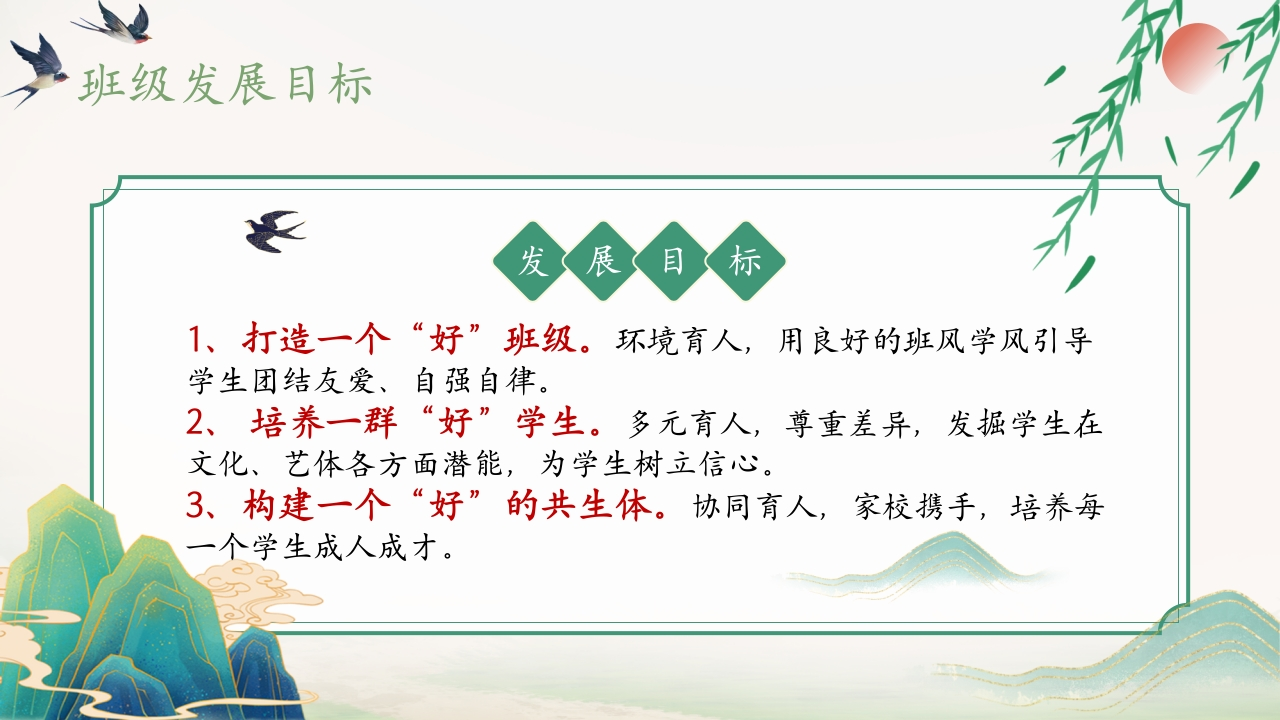 班级发展目标

发展目标

1、打造一个“好”班级。环境育人，用良好的班风学风引导学生团结友爱、自强自律。

2、培养一群“好”学生。多元育人，尊重差异，发掘学生在文化、艺体各方面潜能，为学生树立信心。

3、构建一个“好”的共生体。协同育人，家校携手，培养每一个学生成人成才。